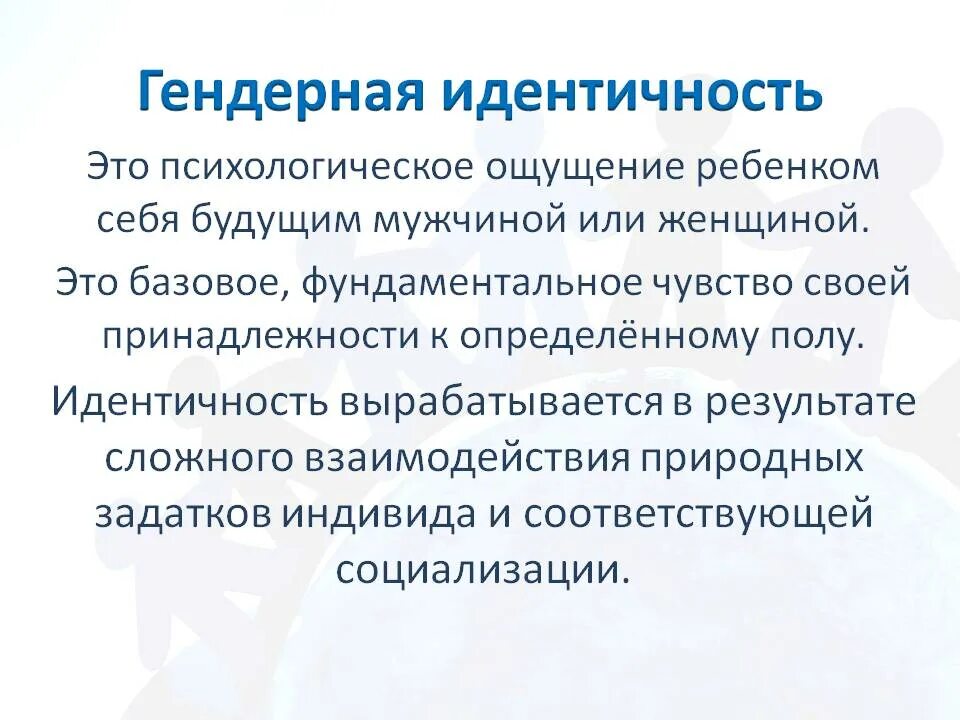 Гендерная идентичность

Это психологическое ощущение ребенком себя будущим мужчиной или женщиной.

Это базовое, фундаментальное чувство своей принадлежности к определённому полу.

Идентичность вырабатывается в результате сложного взаимодействия природных задатков индивида и соответствующей социализации.